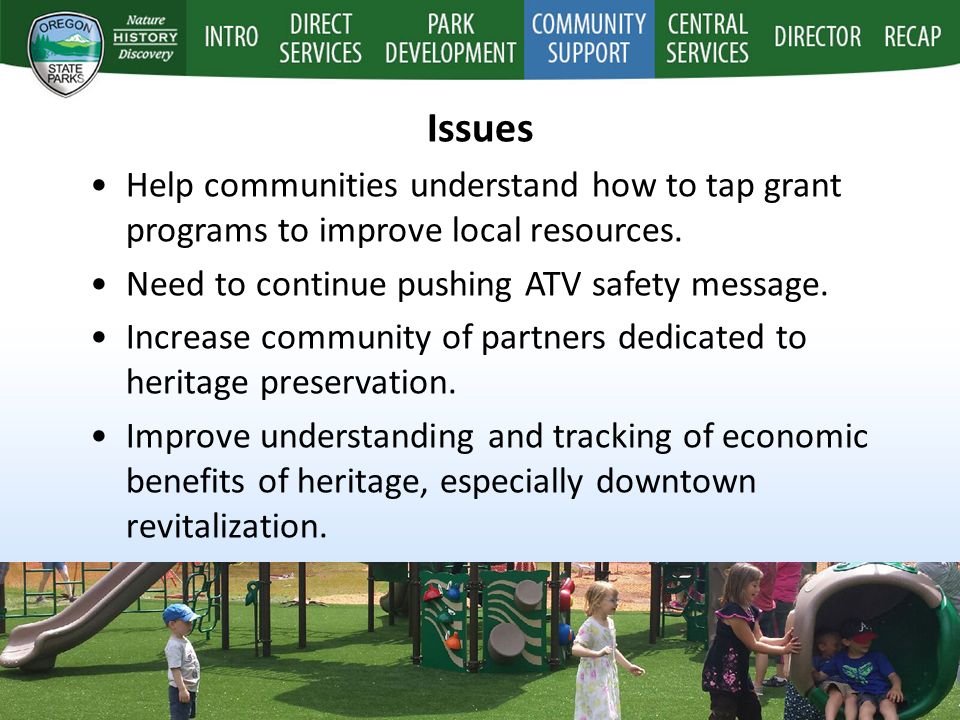 OREGON STATE PARKS

Nature HISTORY Discovery

INTRO DIRECT SERVICES PARK DEVELOPMENT COMMUNITY SUPPORT CENTRAL SERVICES DIRECTOR RECAP

Issues

• Help communities understand how to tap grant programs to improve local resources.

• Need to continue pushing ATV safety message.

• Increase community of partners dedicated to heritage preservation.

• Improve understanding and tracking of economic benefits of heritage, especially downtown revitalization.